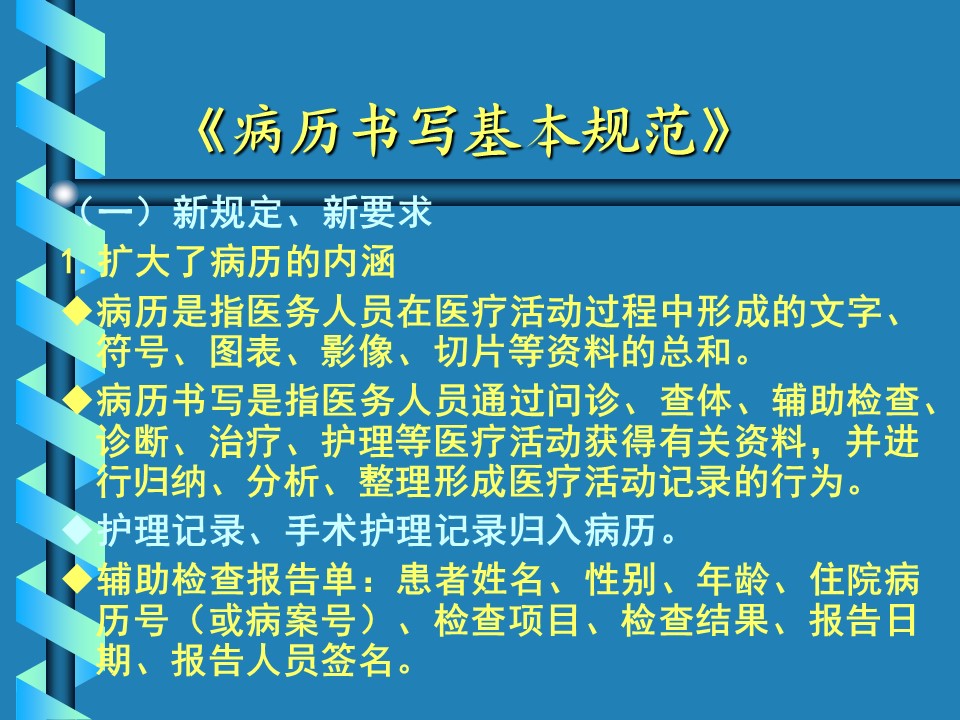 《病历书写基本规范》

（一）新规定、新要求

1. 扩大了病历的内涵

◆病历是指医务人员在医疗活动过程中形成的文字、符号、图表、影像、切片等资料的总和。

◆病历书写是指医务人员通过问诊、查体、辅助检查、诊断、治疗、护理等医疗活动获得有关资料，并进行归纳、分析、整理形成医疗活动记录的行为。

◆护理记录、手术护理记录归入病历。

◆辅助检查报告单：患者姓名、性别、年龄、住院病历号（或病案号）、检查项目、检查结果、报告日期、报告人员签名。